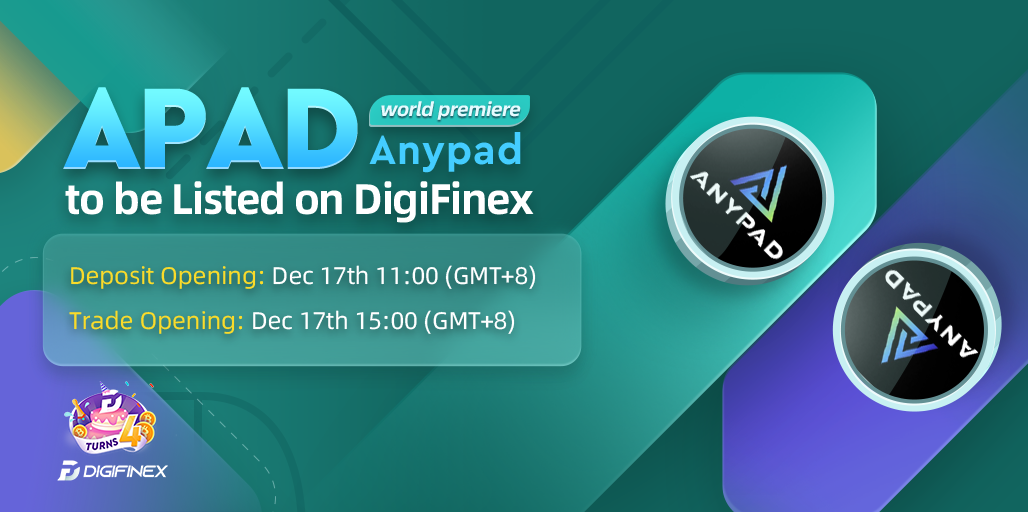 APAD world premiere Anypad
to be Listed on DigiFinex

Deposit Opening: Dec 17th 11:00 (GMT+8)
Trade Opening: Dec 17th 15:00 (GMT+8)

ANYPAD

ANYPAD

TURNS 4

DIGIFINEX